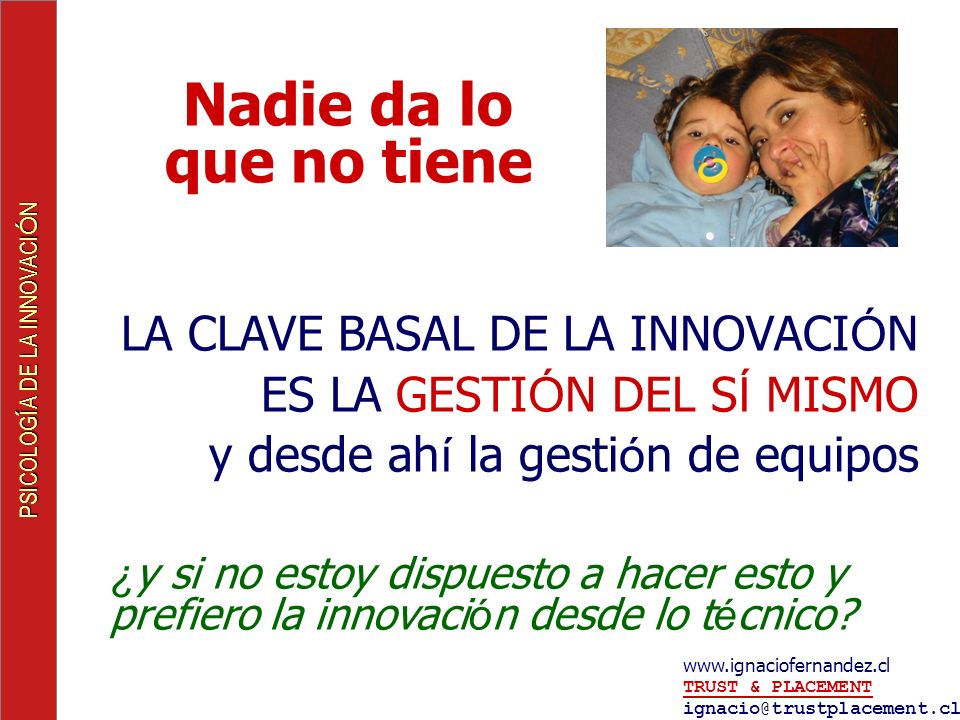 PSICOLOGÍA DE LA INNOVACIÓN

Nadie da lo que no tiene

LA CLAVE BASAL DE LA INNOVACIÓN ES LA GESTIÓN DEL SÍ MISMO y desde ahí la gestión de equipos

¿y si no estoy dispuesto a hacer esto y prefiero la innovación desde lo técnico?

www.ignaciofernandez.cl
TRUST & PLACEMENT
ignacio@trustplacement.cl